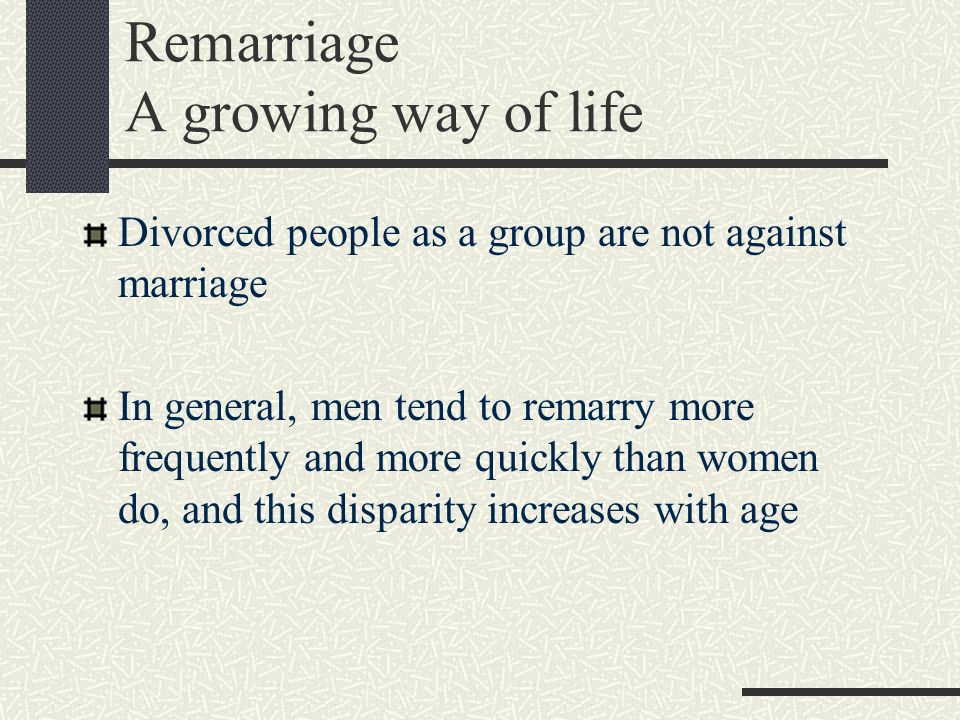 Remarriage
A growing way of life

Divorced people as a group are not against marriage

In general, men tend to remarry more frequently and more quickly than women do, and this disparity increases with age